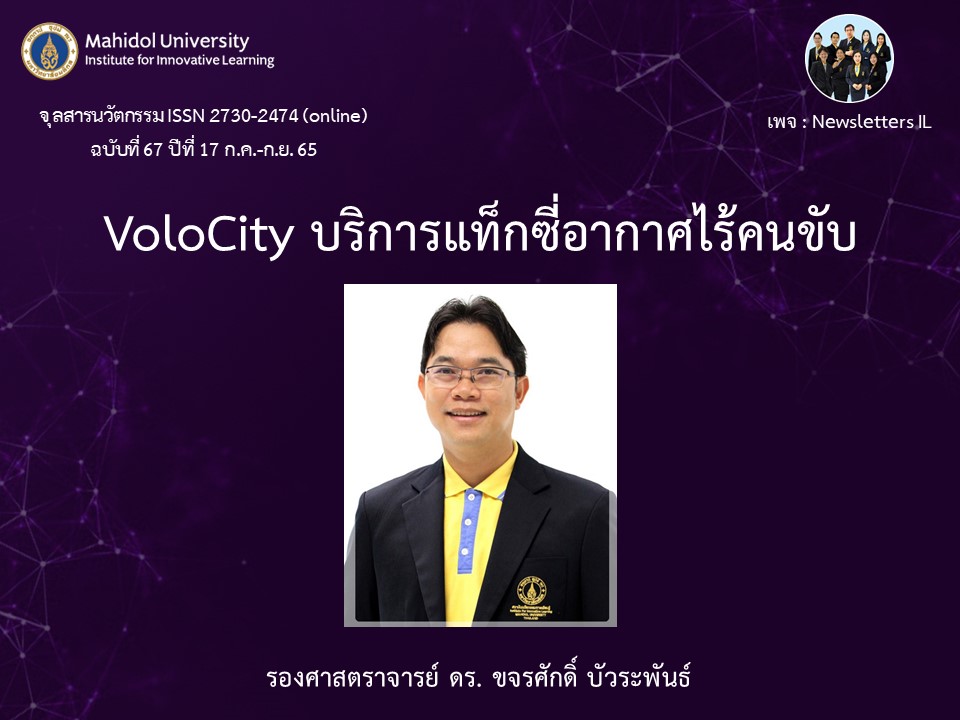 Mahidol University
Institute for Innovative Learning

จุลสารนวัตกรรม ISSN 2730-2474 (online)
ฉบับที่ 67 ปีที่ 17 ก.ค.-ก.ย. 65

เพจ : Newsletters IL

VoloCity บริการแท็กซี่อากาศไร้คนขับ

รองศาสตราจารย์ ดร. ขจรศักดิ์ บัวระพันธ์